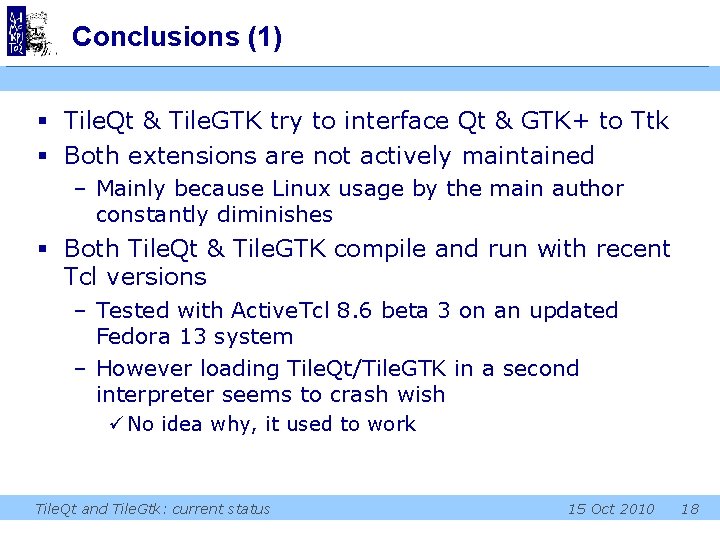 Conclusions (1)

▪ TileQt & TileGTK try to interface Qt & GTK+ to Ttk
▪ Both extensions are not actively maintained
– Mainly because Linux usage by the main author constantly diminishes
▪ Both TileQt & TileGTK compile and run with recent Tcl versions
– Tested with ActiveTcl 8.6 beta 3 on an updated Fedora 13 system
– However loading TileQt/TileGTK in a second interpreter seems to crash wish
✓ No idea why, it used to work

TileQt and TileGtk: current status 15 Oct 2010 18